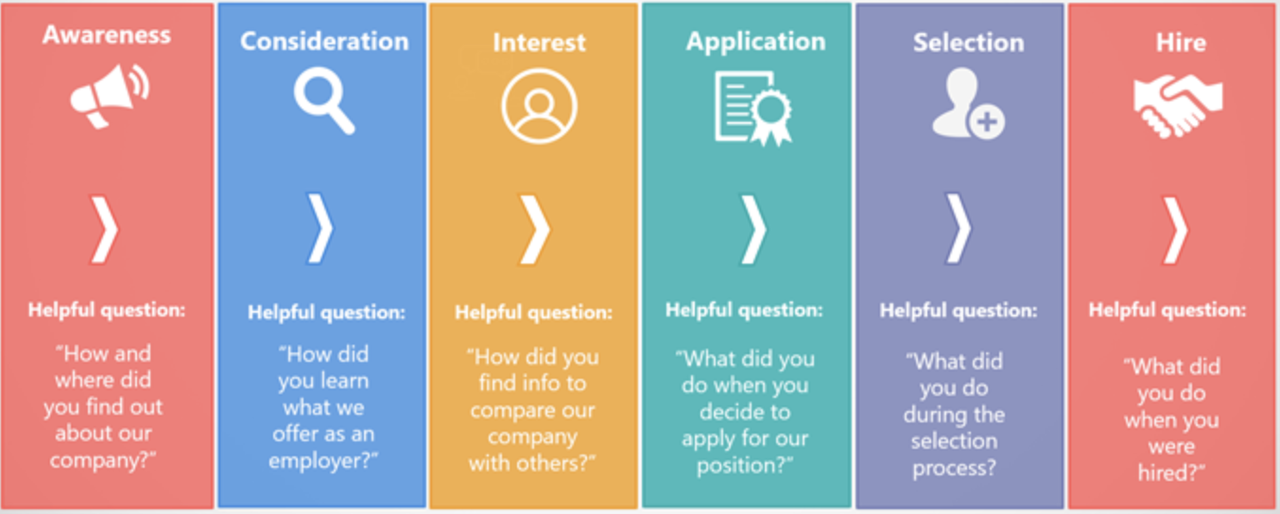 Awareness

Helpful question:

"How and where did you find out about our company?"

Consideration

Helpful question:

"How did you learn what we offer as an employer?"

Interest

Helpful question:

"How did you find info to compare our company with others?"

Application

Helpful question:

"What did you do when you decide to apply for our position?"

Selection

Helpful question:

"What did you do during the selection process?

Hire

Helpful question:

"What did you do when you were hired?"